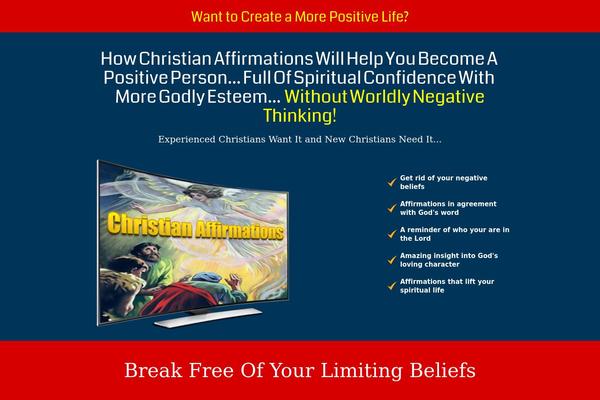 Want to Create a More Positive Life?

How Christian Affirmations Will Help You Become A Positive Person... Full Of Spiritual Confidence With More Godly Esteem... Without Worldly Negative Thinking!

Experienced Christians Want It and New Christians Need It...

Christian Affirmations

Get rid of your negative beliefs

Affirmations in agreement with God's word

A reminder of who your are in the Lord

Amazing insight into God's loving character

Affirmations that lift your spiritual life

Break Free Of Your Limiting Beliefs